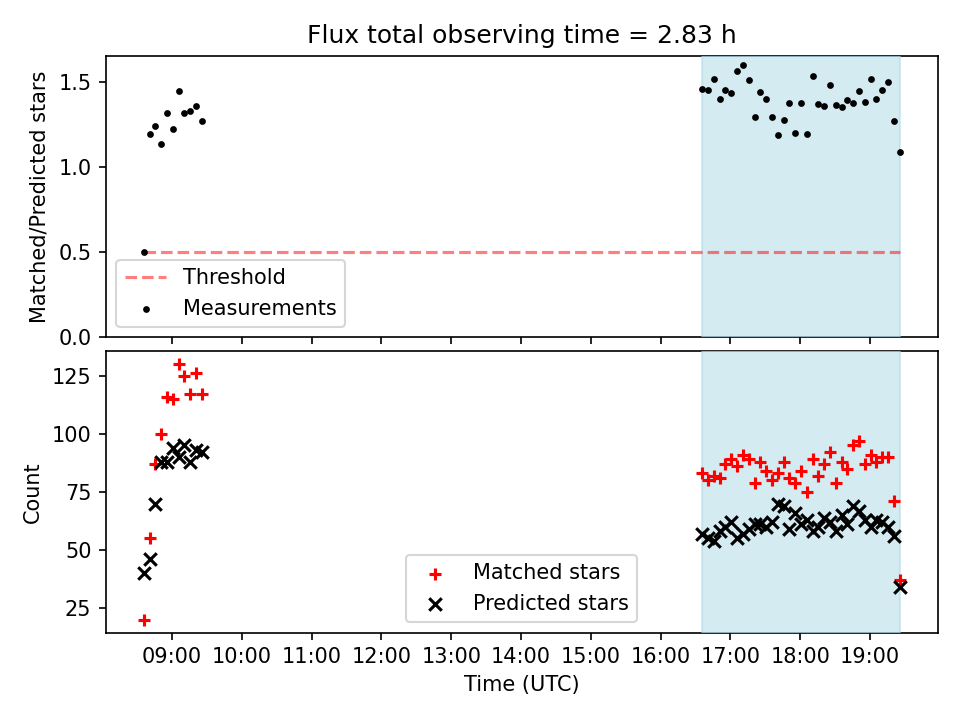 Flux total observing time = 2.83 h

Matched/Predicted stars

1.5
1.0
0.5
0.0

Threshold
Measurements

Count

125
100
75
50
25

Matched stars
Predicted stars

09:00 10:00 11:00 12:00 13:00 14:00 15:00 16:00 17:00 18:00 19:00

Time (UTC)